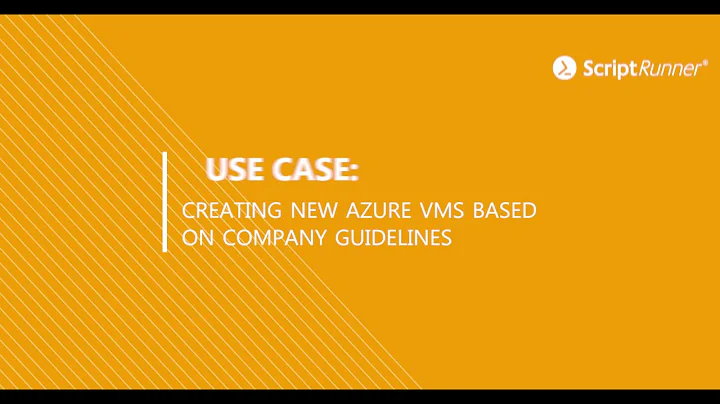 ScriptRunner®

USE CASE:

CREATING NEW AZURE VMS BASED ON COMPANY GUIDELINES